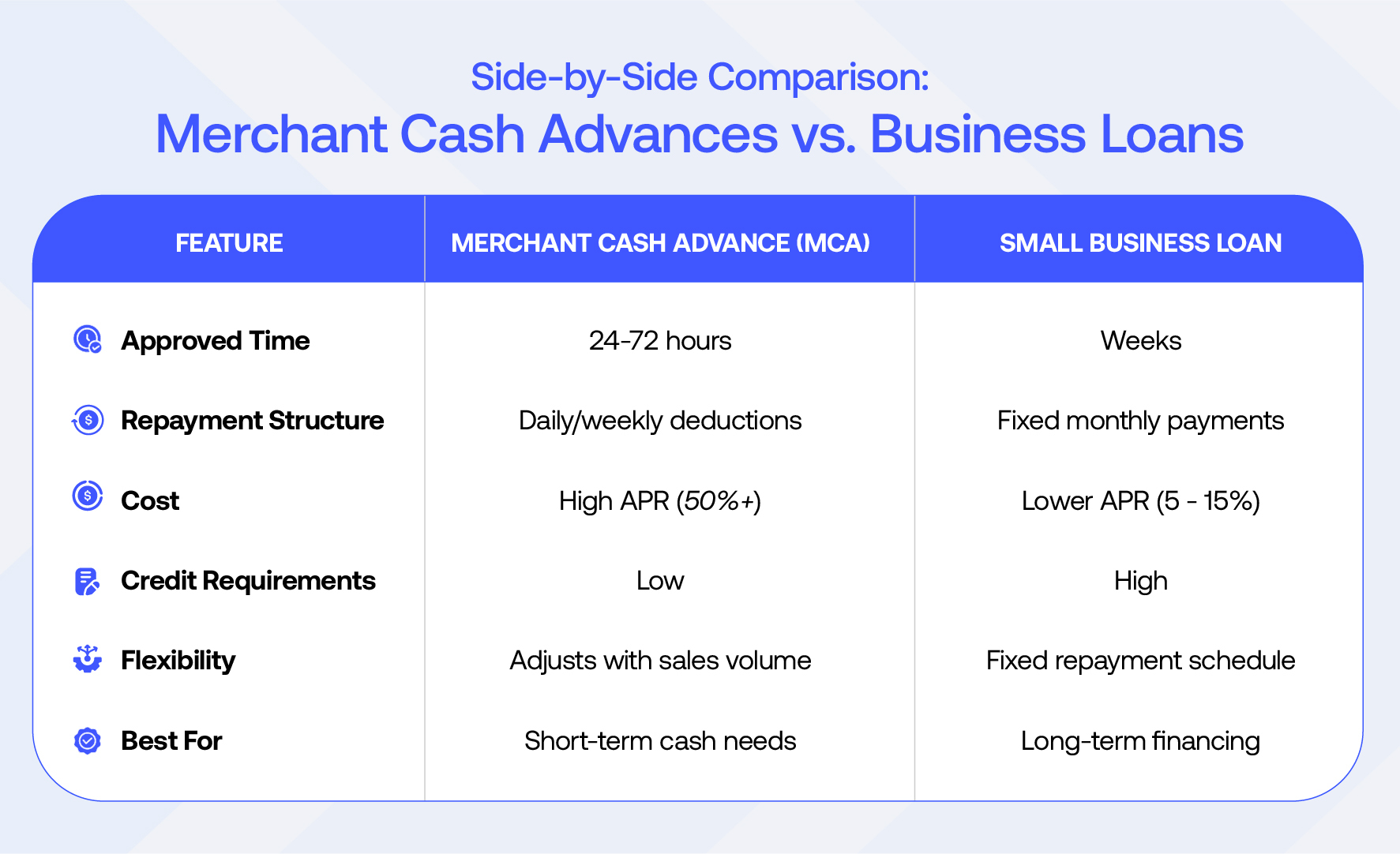 Side-by-Side Comparison:
Merchant Cash Advances vs. Business Loans

| FEATURE | MERCHANT CASH ADVANCE (MCA) | SMALL BUSINESS LOAN |
|---|---|---|
| Approved Time | 24-72 hours | Weeks |
| Repayment Structure | Daily/weekly deductions | Fixed monthly payments |
| Cost | High APR (50%+) | Lower APR (5 - 15%) |
| Credit Requirements | Low | High |
| Flexibility | Adjusts with sales volume | Fixed repayment schedule |
| Best For | Short-term cash needs | Long-term financing |